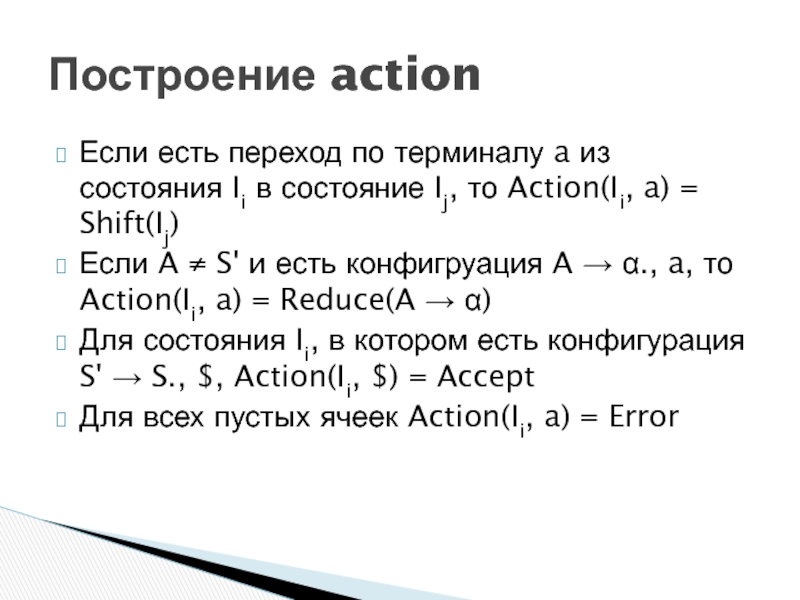 Построение action

Если есть переход по терминалу a из состояния $I_i$ в состояние $I_j$, то Action($I_i$, a) = Shift($I_j$)

Если A ≠ S' и есть конфигруация A → α., a, то Action($I_i$, a) = Reduce(A → α)

Для состояния $I_i$, в котором есть конфигурация S' → S., \$, Action($I_i$, \$) = Accept

Для всех пустых ячеек Action($I_i$, a) = Error